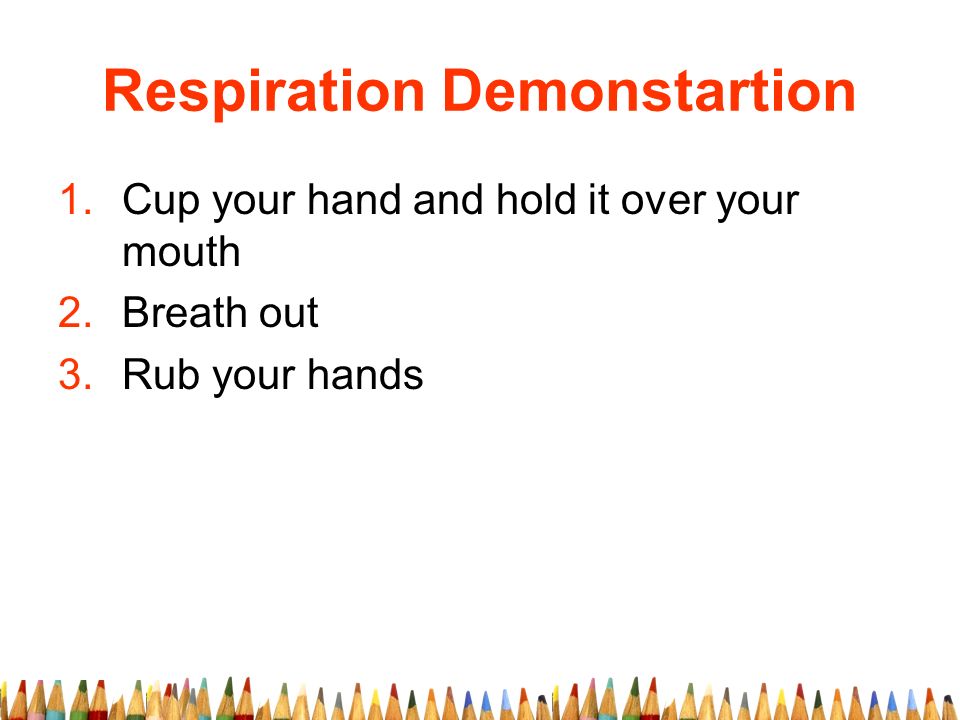 Respiration Demonstartion

1. Cup your hand and hold it over your mouth
2. Breath out
3. Rub your hands